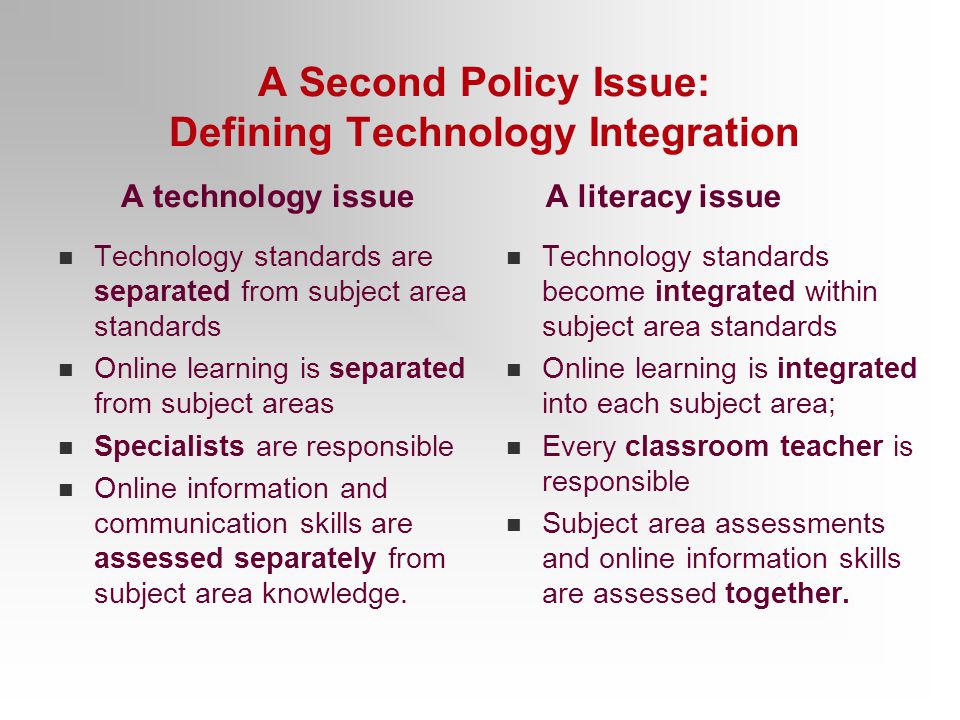 A Second Policy Issue:
Defining Technology Integration

A technology issue

- Technology standards are separated from subject area standards
- Online learning is separated from subject areas
- Specialists are responsible
- Online information and communication skills are assessed separately from subject area knowledge.

A literacy issue

- Technology standards become integrated within subject area standards
- Online learning is integrated into each subject area;
- Every classroom teacher is responsible
- Subject area assessments and online information skills are assessed together.